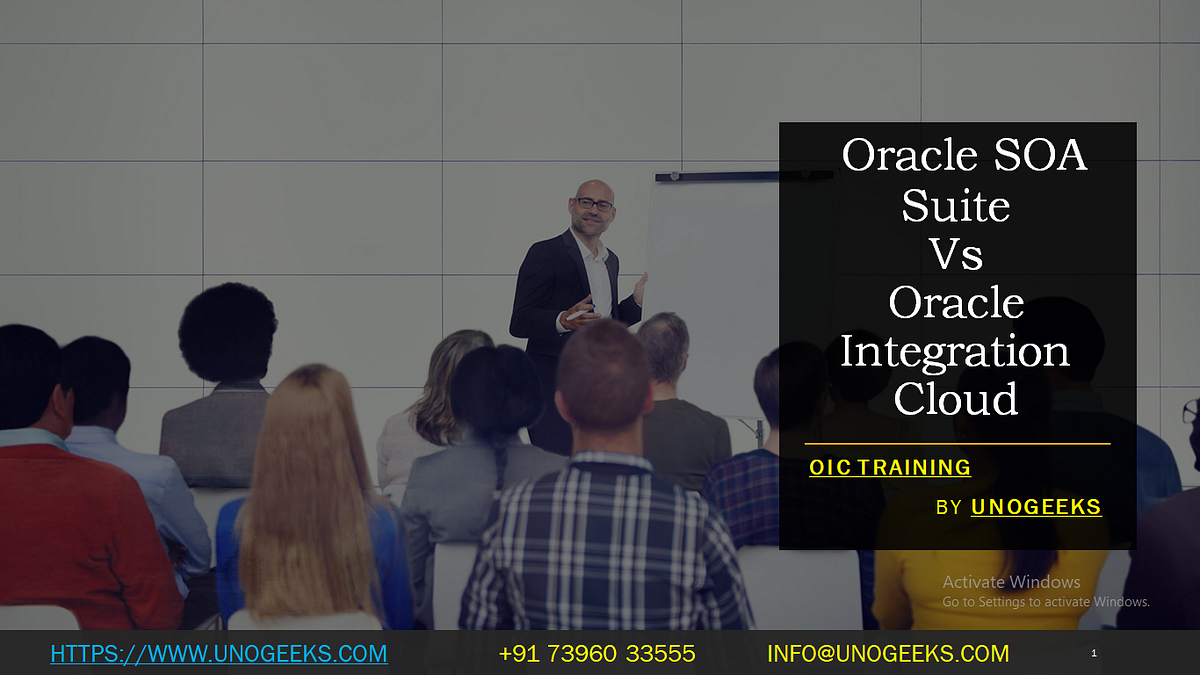 Oracle SOA Suite Vs Oracle Integration Cloud

OIC TRAINING

BY UNOGEEKS

Activate Windows
Go to Settings to activate Windows.

HTTPS://WWW.UNOGEEKS.COM +91 73960 33555 INFO@UNOGEEKS.COM 1